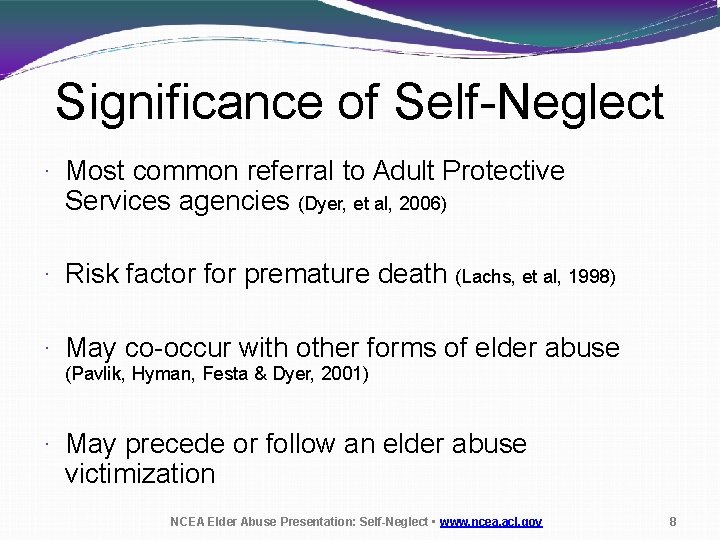 Significance of Self-Neglect

· Most common referral to Adult Protective Services agencies (Dyer, et al, 2006)

· Risk factor for premature death (Lachs, et al, 1998)

· May co-occur with other forms of elder abuse (Pavlik, Hyman, Festa & Dyer, 2001)

· May precede or follow an elder abuse victimization

NCEA Elder Abuse Presentation: Self-Neglect • www.ncea.acl.gov 8